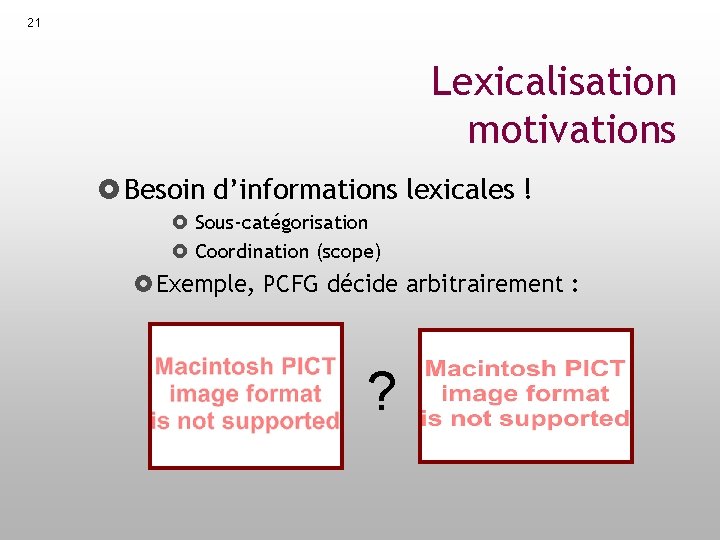 21

Lexicalisation motivations

Besoin d'informations lexicales !

Sous-catégorisation

Coordination (scope)

Exemple, PCFG décide arbitrairement :

Macintosh PICT image format is not supported

?

Macintosh PICT image format is not supported